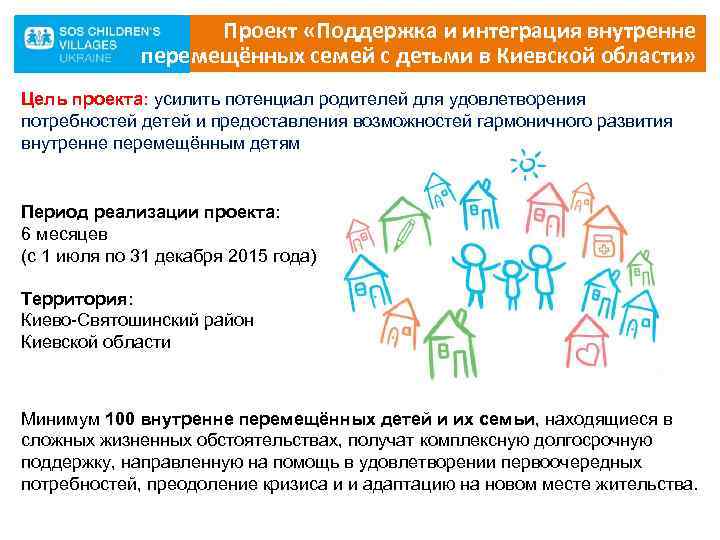 SOS CHILDREN'S VILLAGES UKRAINE

Проект «Поддержка и интеграция внутренне перемещённых семей с детьми в Киевской области»

Цель проекта: усилить потенциал родителей для удовлетворения потребностей детей и предоставления возможностей гармоничного развития внутренне перемещённым детям

Период реализации проекта:
6 месяцев
(с 1 июля по 31 декабря 2015 года)

Территория:
Киево-Святошинский район
Киевской области

Минимум 100 внутренне перемещённых детей и их семьи, находящиеся в сложных жизненных обстоятельствах, получат комплексную долгосрочную поддержку, направленную на помощь в удовлетворении первоочередных потребностей, преодоление кризиса и и адаптацию на новом месте жительства.